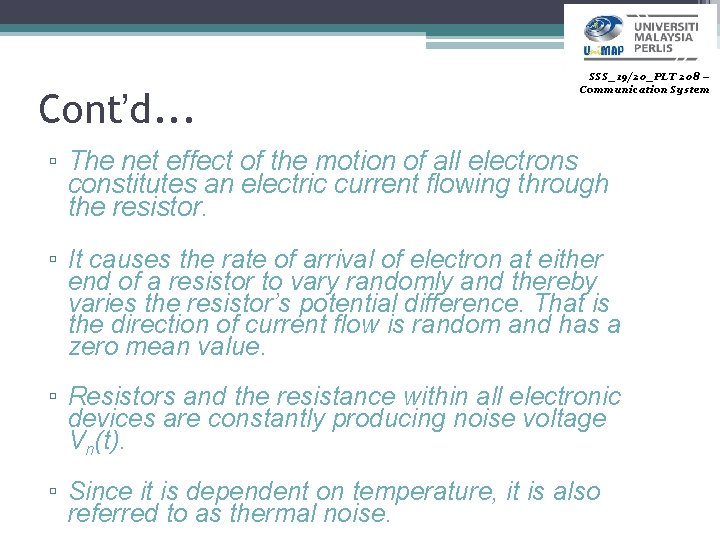 UniMAP UNIVERSITI MALAYSIA PERLIS

SSS_19/20_PLT 208 – Communication System

Cont'd…

▫ The net effect of the motion of all electrons constitutes an electric current flowing through the resistor.

▫ It causes the rate of arrival of electron at either end of a resistor to vary randomly and thereby varies the resistor's potential difference. That is the direction of current flow is random and has a zero mean value.

▫ Resistors and the resistance within all electronic devices are constantly producing noise voltage $V_n(t)$.

▫ Since it is dependent on temperature, it is also referred to as thermal noise.